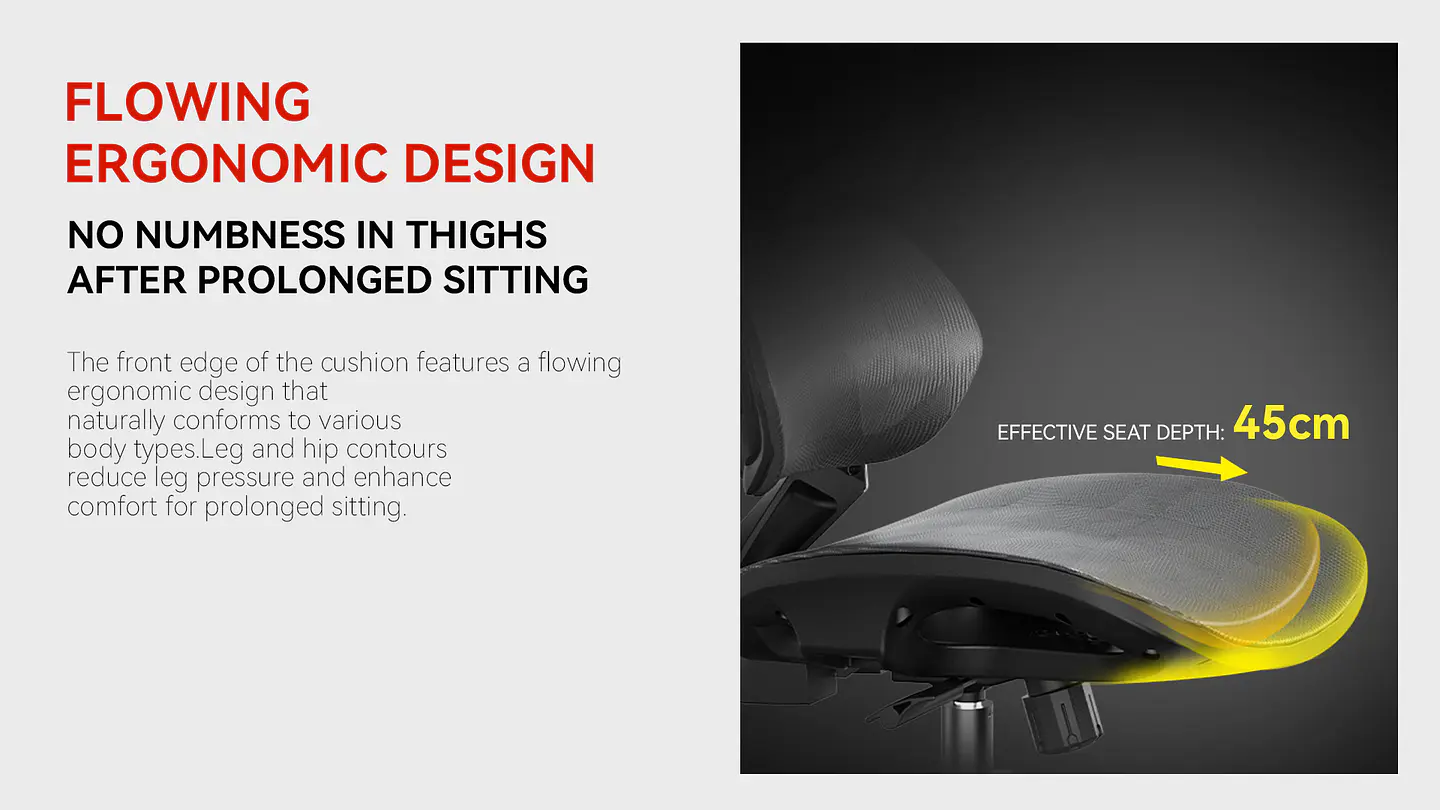 FLOWING
ERGONOMIC DESIGN

NO NUMBNESS IN THIGHS
AFTER PROLONGED SITTING

The front edge of the cushion features a flowing ergonomic design that naturally conforms to various body types.Leg and hip contours reduce leg pressure and enhance comfort for prolonged sitting.

EFFECTIVE SEAT DEPTH: 45cm